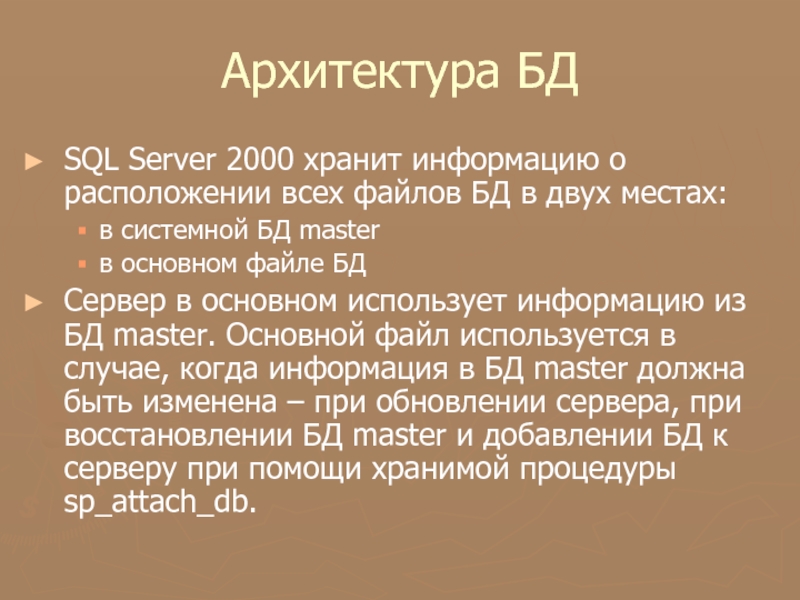 Архитектура БД

► SQL Server 2000 хранит информацию о расположении всех файлов БД в двух местах:
▪ в системной БД master
▪ в основном файле БД

► Сервер в основном использует информацию из БД master. Основной файл используется в случае, когда информация в БД master должна быть изменена – при обновлении сервера, при восстановлении БД master и добавлении БД к серверу при помощи хранимой процедуры sp_attach_db.